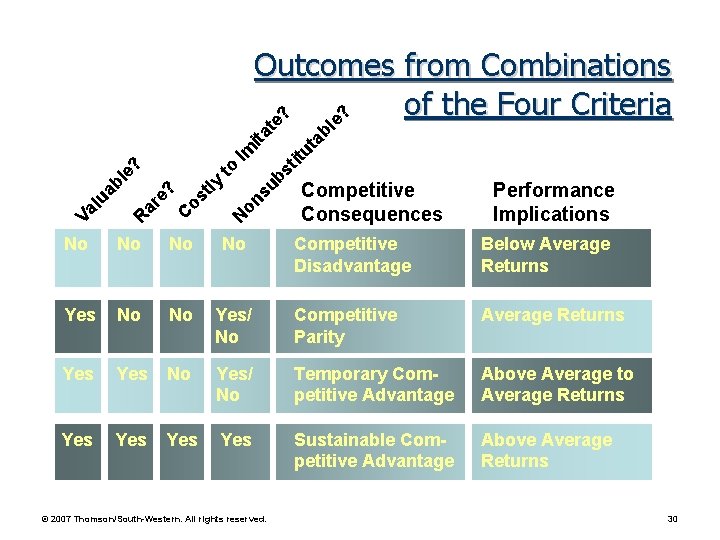 Outcomes from Combinations of the Four Criteria

| Valuable? | Rare? | Costly to Imitate? | Nonsubstitutable? | Competitive Consequences | Performance Implications |
|---|---|---|---|---|---|
| No | No | No | No | Competitive Disadvantage | Below Average Returns |
| Yes | No | No | Yes/ No | Competitive Parity | Average Returns |
| Yes | Yes | No | Yes/ No | Temporary Competitive Advantage | Above Average to Average Returns |
| Yes | Yes | Yes | Yes | Sustainable Competitive Advantage | Above Average Returns |

© 2007 Thomson/South-Western. All rights reserved.

30